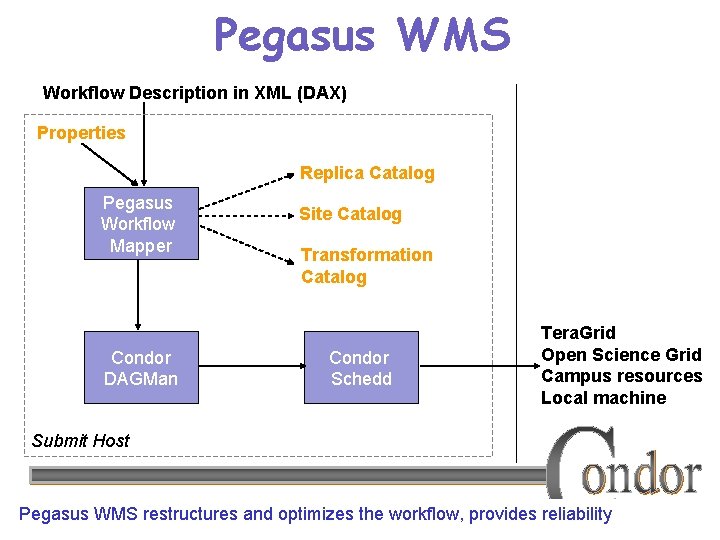 Pegasus WMS

Workflow Description in XML (DAX)

Properties

Pegasus Workflow Mapper

Replica Catalog

Site Catalog

Transformation Catalog

Condor DAGMan

Condor Schedd

TeraGrid
Open Science Grid
Campus resources
Local machine

Submit Host

Condor

Pegasus WMS restructures and optimizes the workflow, provides reliability